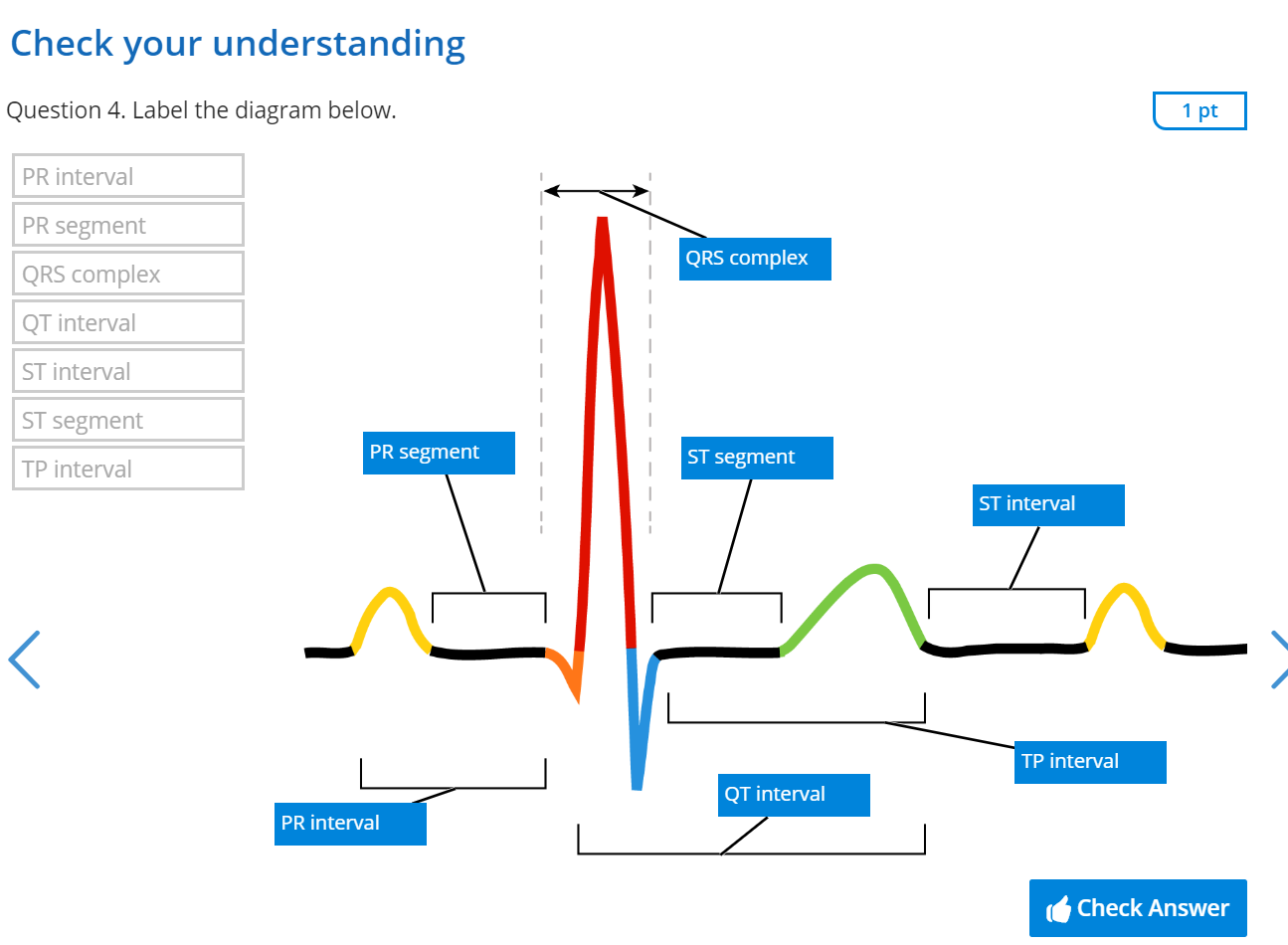 Check your understanding

Question 4. Label the diagram below.

1 pt

PR interval
PR segment
QRS complex
QT interval
ST interval
ST segment
TP interval

QRS complex

PR segment

ST segment

ST interval

TP interval

QT interval

PR interval

Check Answer